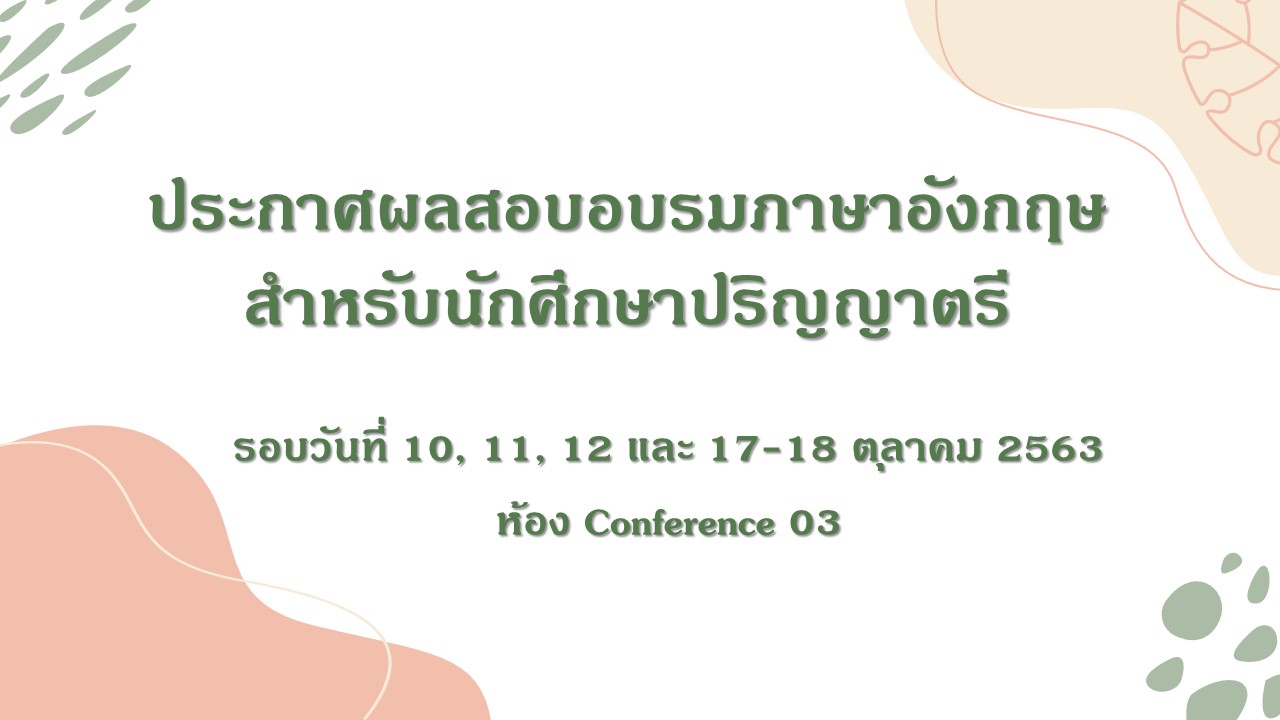 ประกาศผลสอบอบรมภาษาอังกฤษ
สำหรับนักศึกษาปริญญาตรี

รอบวันที่ 10, 11, 12 และ 17-18 ตุลาคม 2563

ห้อง Conference 03